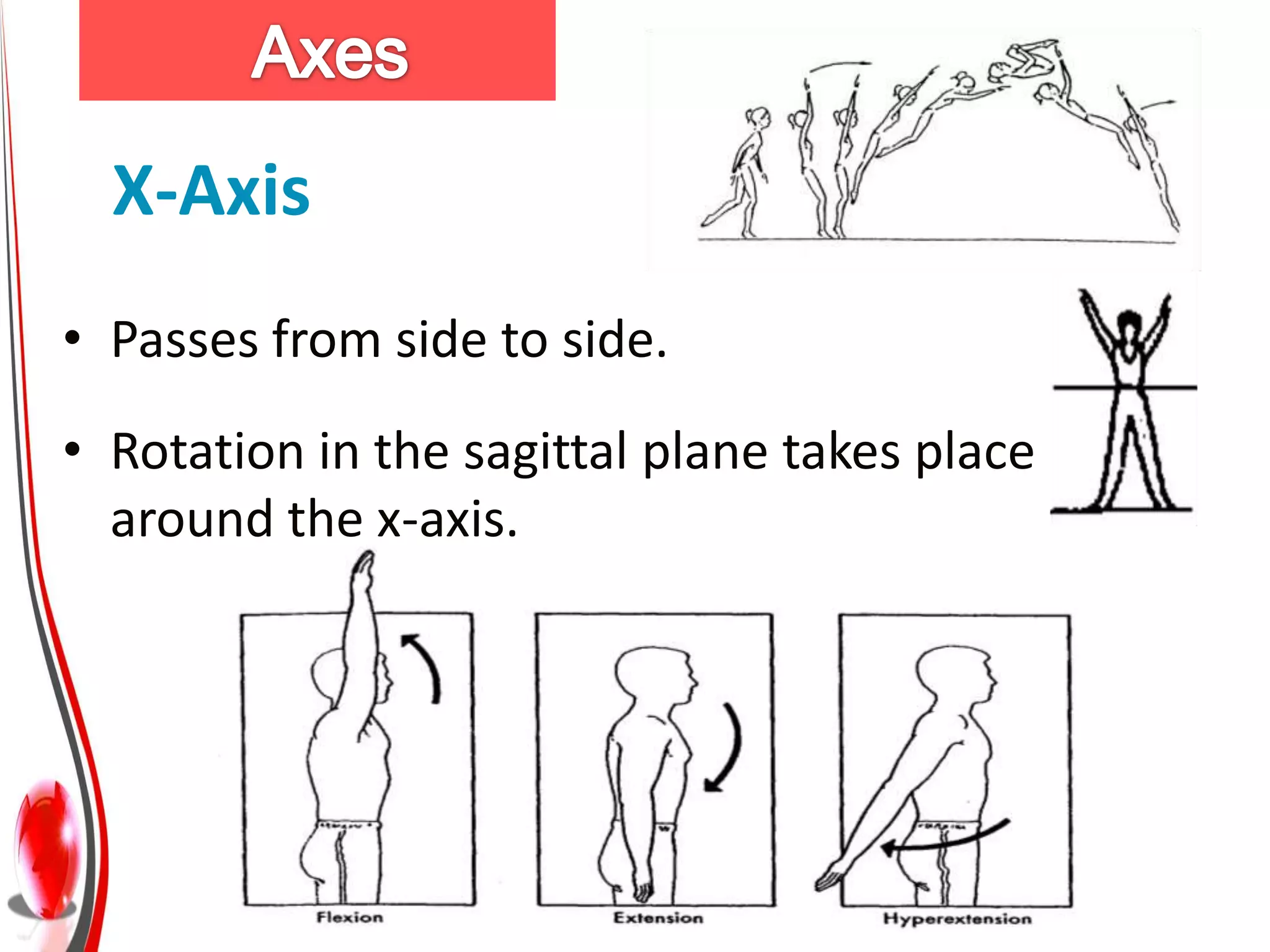 Axes

X-Axis

• Passes from side to side.

• Rotation in the sagittal plane takes place around the x-axis.

Flexion

Extension

Hyperextension